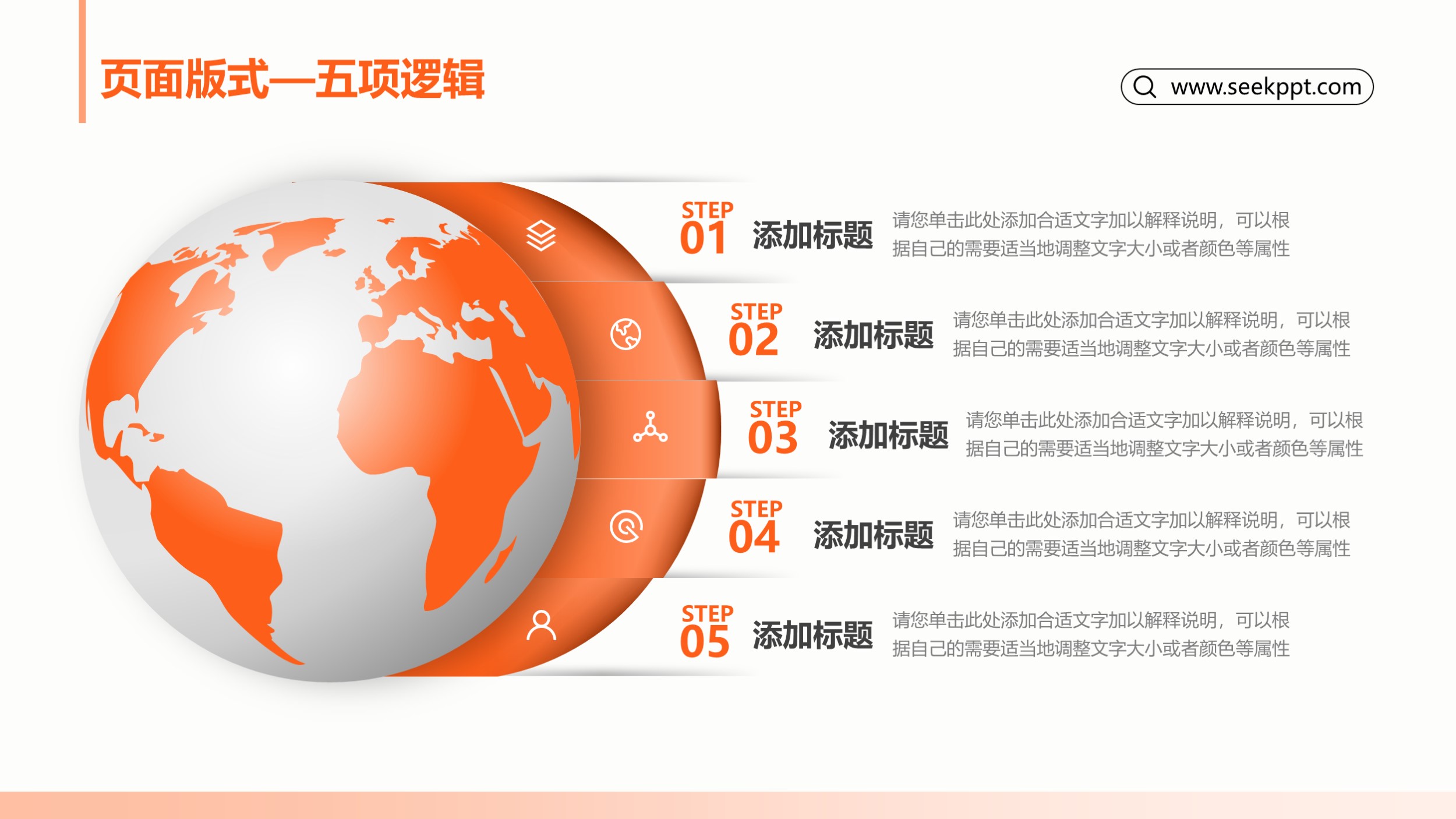 页面版式—五项逻辑

www.seekppt.com

STEP
01
添加标题
请您单击此处添加合适文字加以解释说明，可以根据自己的需要适当地调整文字大小或者颜色等属性

STEP
02
添加标题
请您单击此处添加合适文字加以解释说明，可以根据自己的需要适当地调整文字大小或者颜色等属性

STEP
03
添加标题
请您单击此处添加合适文字加以解释说明，可以根据自己的需要适当地调整文字大小或者颜色等属性

STEP
04
添加标题
请您单击此处添加合适文字加以解释说明，可以根据自己的需要适当地调整文字大小或者颜色等属性

STEP
05
添加标题
请您单击此处添加合适文字加以解释说明，可以根据自己的需要适当地调整文字大小或者颜色等属性